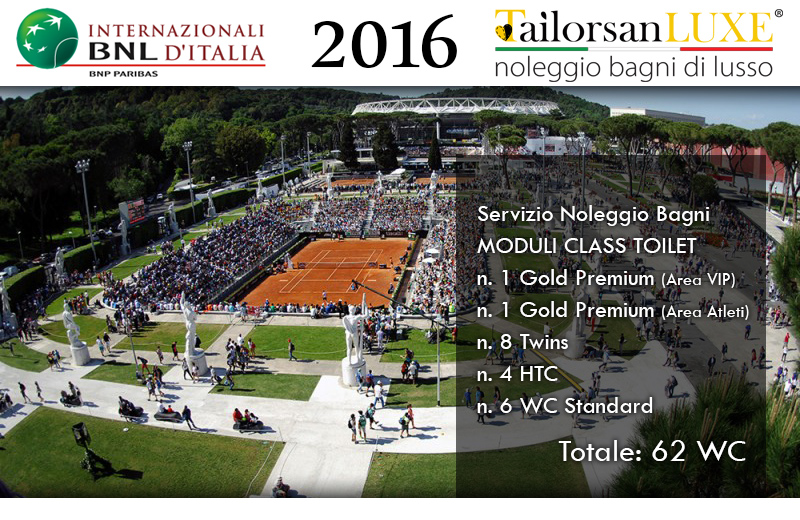 INTERNAZIONALI BNL D'ITALIA
BNP PARIBAS

2016

TailorsanLUXE®
noleggio bagni di lusso

Servizio Noleggio Bagni
MODULI CLASS TOILET
n. 1 Gold Premium (Area VIP)
n. 1 Gold Premium (Area Atleti)
n. 8 Twins
n. 4 HTC
n. 6 WC Standard

Totale: 62 WC